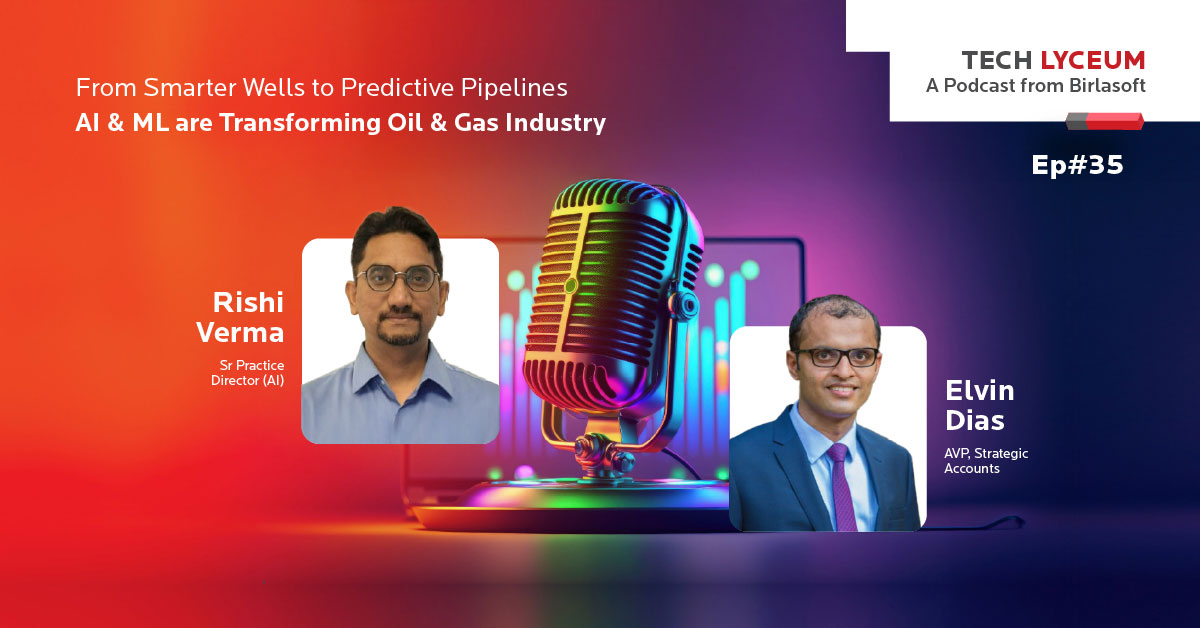 From Smarter Wells to Predictive Pipelines
AI & ML are Transforming Oil & Gas Industry

TECH LYCEUM
A Podcast from Birlasoft

Ep#35

Rishi Verma
Sr Practice Director (AI)

Elvin Dias
AVP, Strategic Accounts